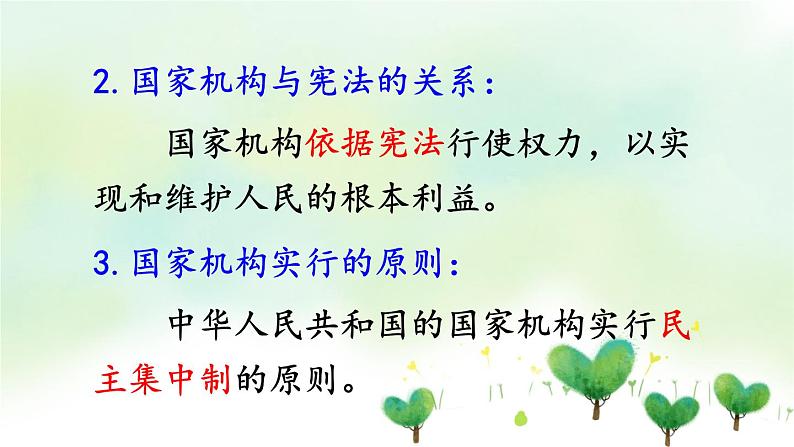 2. 国家机构与宪法的关系：

国家机构依据宪法行使权力，以实现和维护人民的根本利益。

3. 国家机构实行的原则：

中华人民共和国的国家机构实行民主集中制的原则。